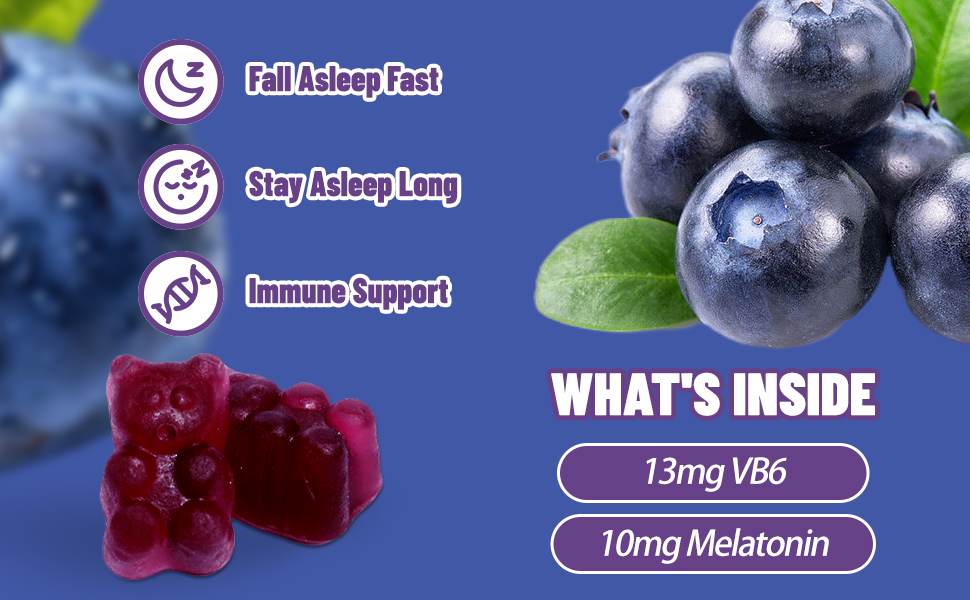 Fall Asleep Fast

Stay Asleep Long

Immune Support

WHAT'S INSIDE

13mg VB6

10mg Melatonin